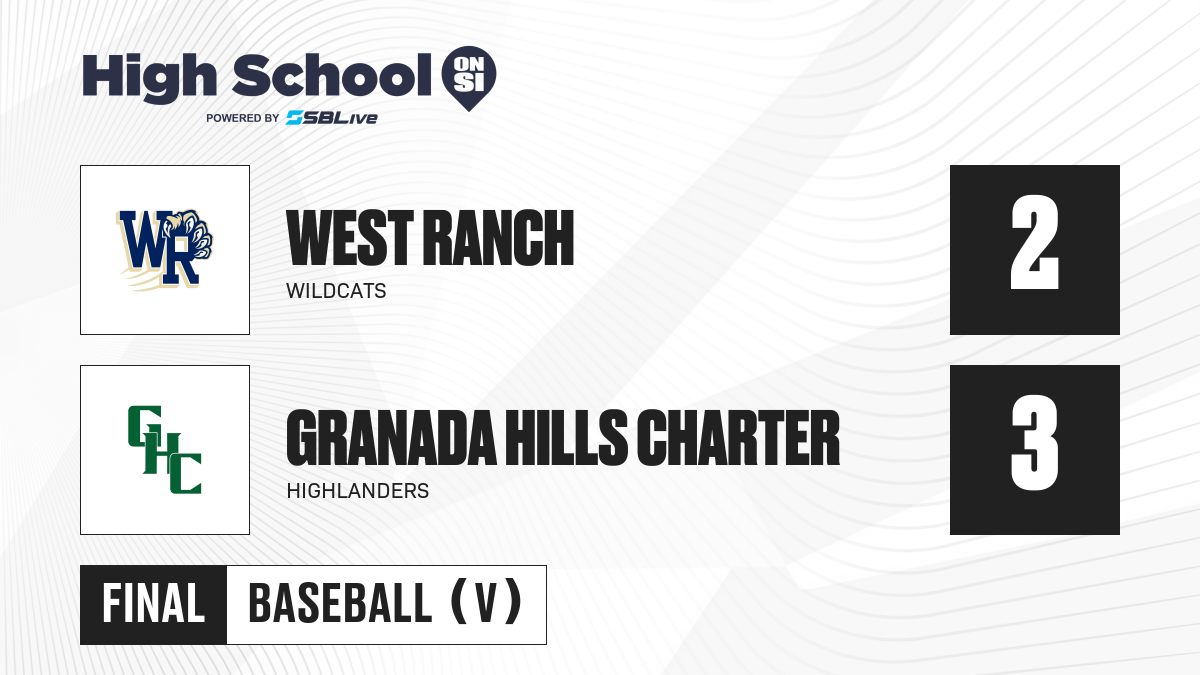 High School ON SI
POWERED BY SBLive

WR

WEST RANCH
WILDCATS

2

GHC

GRANADA HILLS CHARTER
HIGHLANDERS

3

FINAL BASEBALL (V)